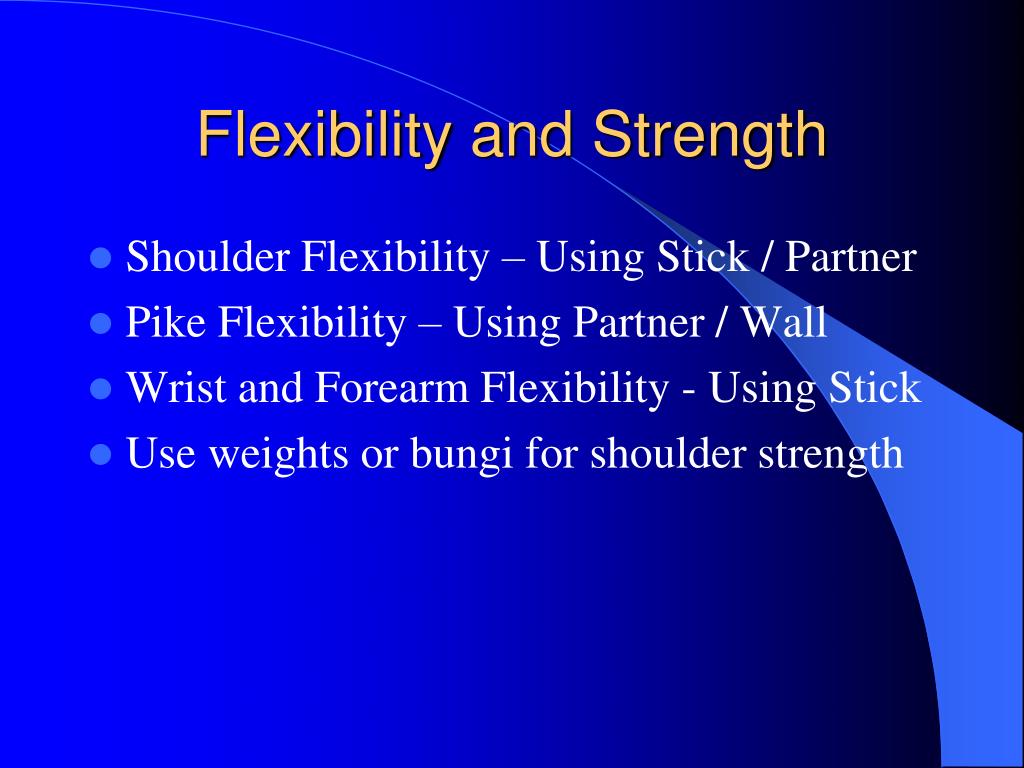 Flexibility and Strength

- Shoulder Flexibility – Using Stick / Partner
- Pike Flexibility – Using Partner / Wall
- Wrist and Forearm Flexibility - Using Stick
- Use weights or bungi for shoulder strength